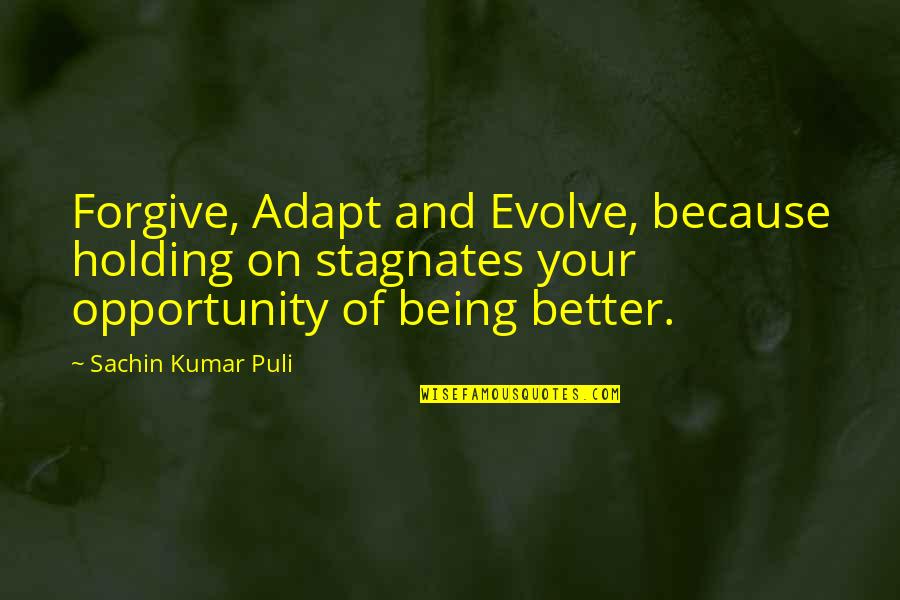 Forgive, Adapt and Evolve, because holding on stagnates your opportunity of being better.

~ Sachin Kumar Puli

WISEFAMOUSQUOTES.COM